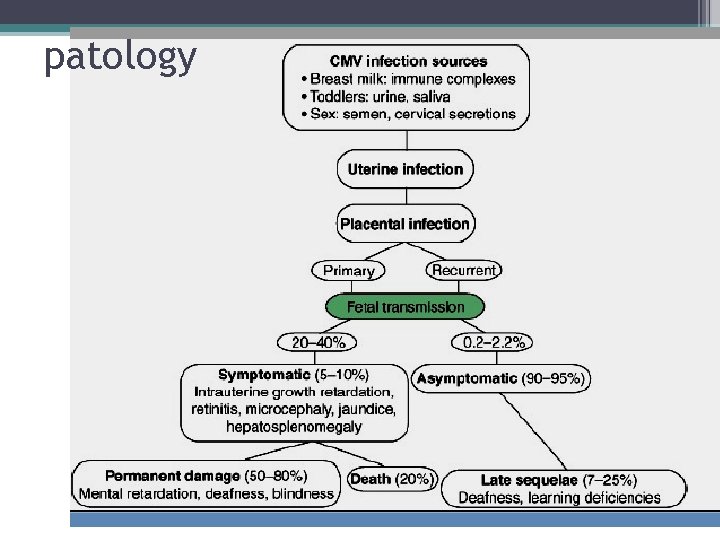 patology

CMV infection sources
• Breast milk: immune complexes
• Toddlers: urine, saliva
• Sex: semen, cervical secretions

Uterine infection

Placental infection

Primary

Recurrent

Fetal transmission

20–40%

0.2–2.2%

Symptomatic (5–10%)
Intrauterine growth retardation, retinitis, microcephaly, jaundice, hepatosplenomegaly

Asymptomatic (90–95%)

Permanent damage (50–80%)
Mental retardation, deafness, blindness

Death (20%)

Late sequelae (7–25%)
Deafness, learning deficiencies